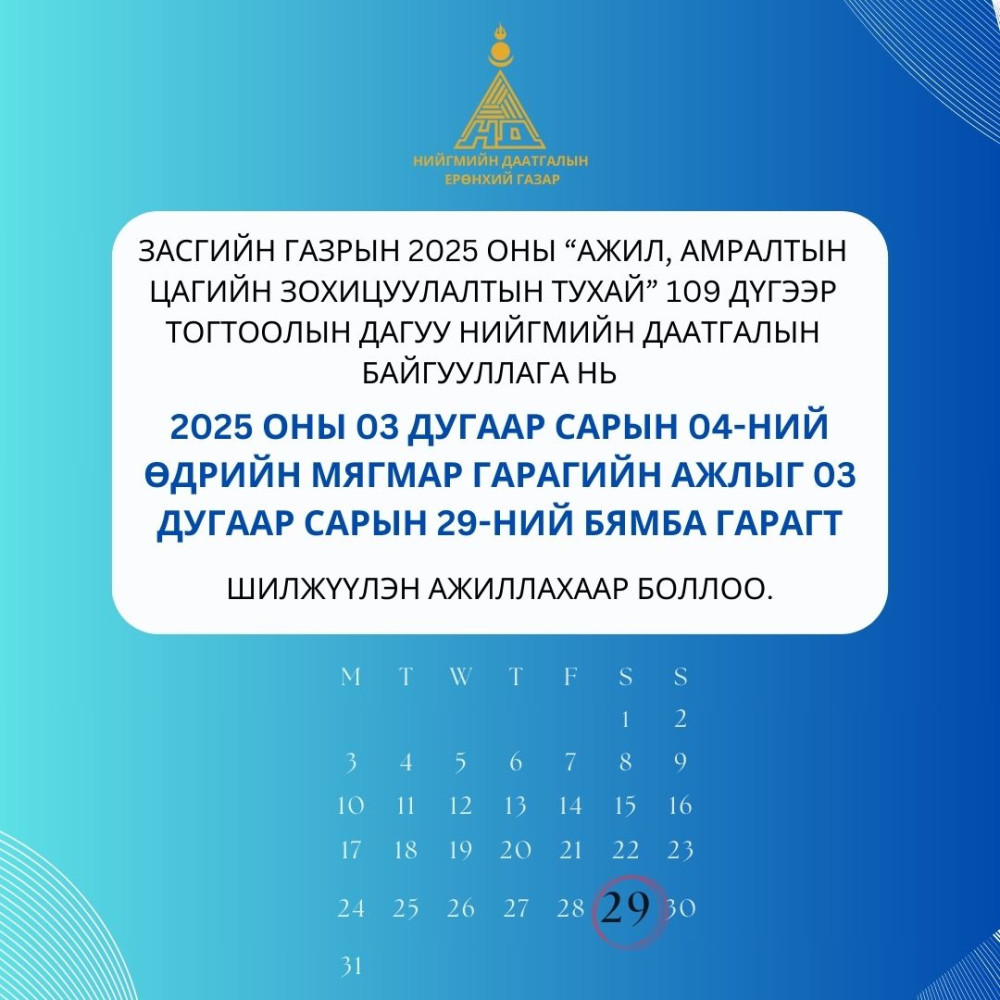 НД

НИЙГМИЙН ДААТГАЛЫН ЕРӨНХИЙ ГАЗАР

ЗАСГИЙН ГАЗРЫН 2025 ОНЫ “АЖИЛ, АМРАЛТЫН ЦАГИЙН ЗОХИЦУУЛАЛТЫН ТУХАЙ” 109 ДҮГЭЭР ТОГТООЛЫН ДАГУУ НИЙГМИЙН ДААТГАЛЫН БАЙГУУЛЛАГА НЬ

2025 ОНЫ 03 ДУГААР САРЫН 04-НИЙ ӨДРИЙН МЯГМАР ГАРАГИЙН АЖЛЫГ 03 ДУГААР САРЫН 29-НИЙ БЯМБА ГАРАГТ

ШИЛЖҮҮЛЭН АЖИЛЛАХААР БОЛЛОО.

| M | T | W | T | F | S | S |
|---|---|---|---|---|---|---|
| | | | | | 1 | 2 |
| 3 | 4 | 5 | 6 | 7 | 8 | 9 |
| 10 | 11 | 12 | 13 | 14 | 15 | 16 |
| 17 | 18 | 19 | 20 | 21 | 22 | 23 |
| 24 | 25 | 26 | 27 | 28 | 29 | 30 |
| 31 | | | | | | |